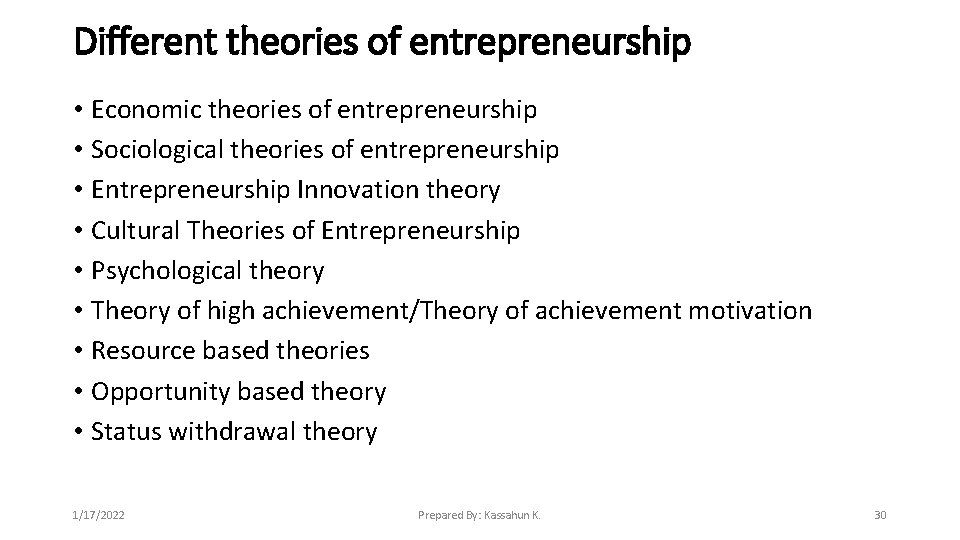 Different theories of entrepreneurship

• Economic theories of entrepreneurship
• Sociological theories of entrepreneurship
• Entrepreneurship Innovation theory
• Cultural Theories of Entrepreneurship
• Psychological theory
• Theory of high achievement/Theory of achievement motivation
• Resource based theories
• Opportunity based theory
• Status withdrawal theory

1/17/2022

Prepared By: Kassahun K.

30